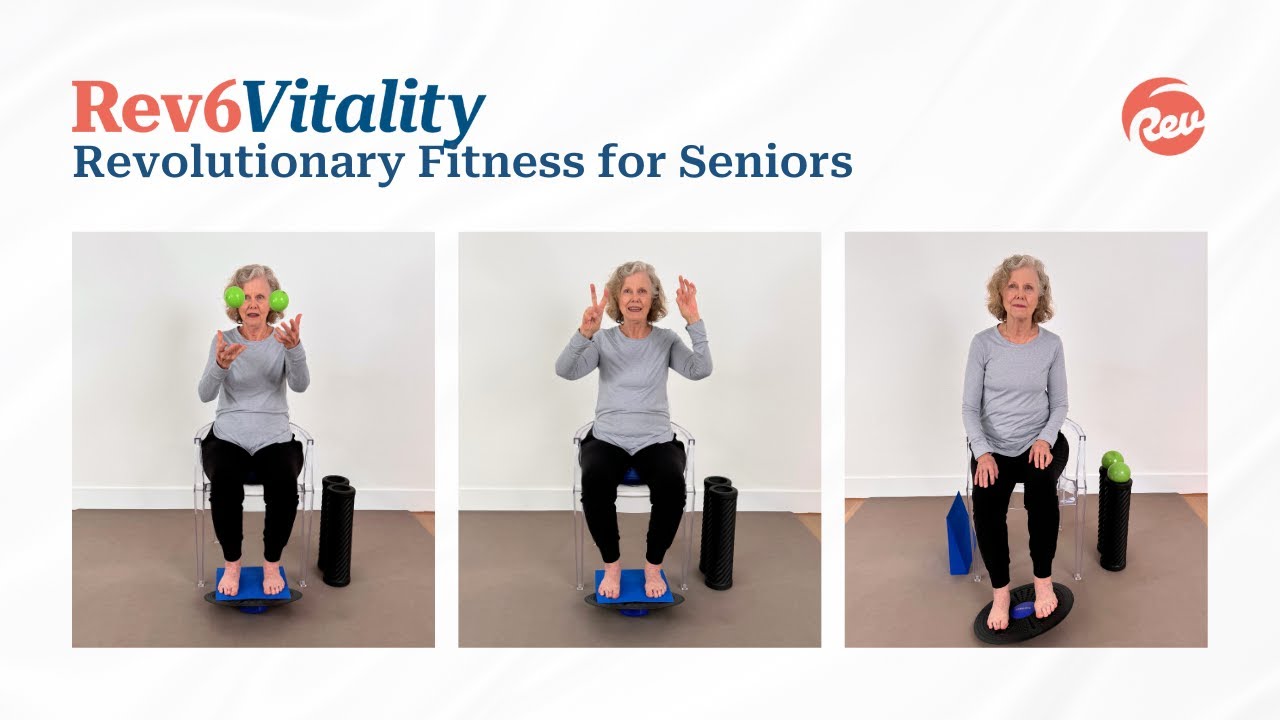 Rev6Vitality
Revolutionary Fitness for Seniors

Rev